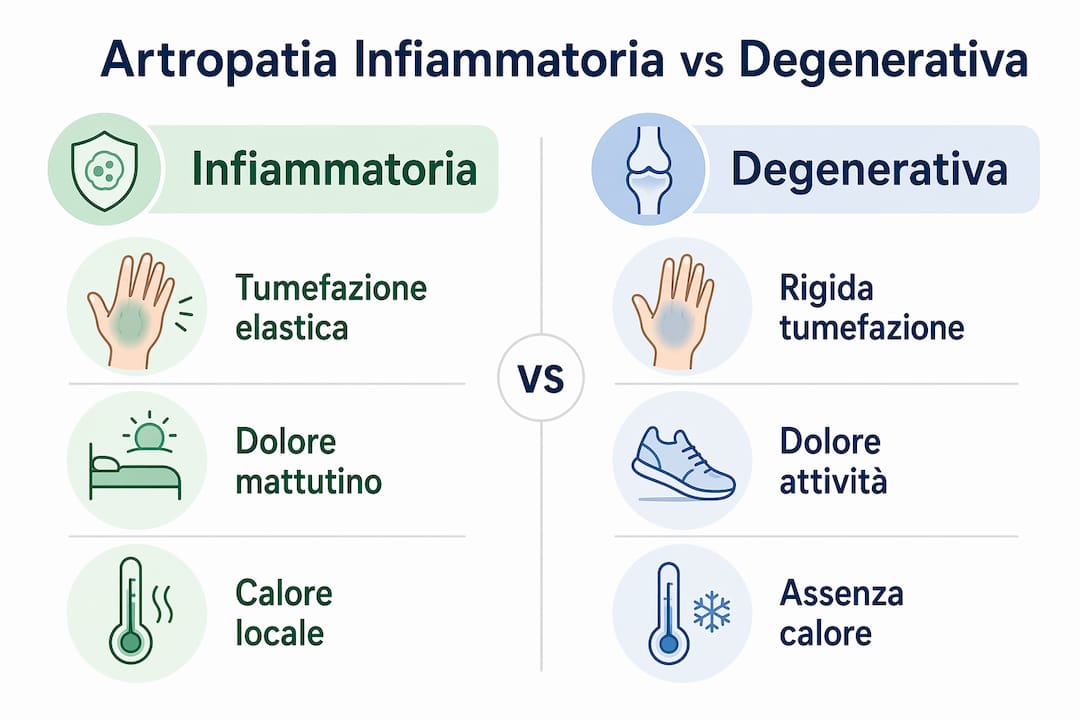 Artropatia Infiammatoria vs Degenerativa

Infiammatoria

Tumefazione elastica

Dolore mattutino

Calore locale

VS

Degenerativa

Rigida tumefazione

Dolore attività

Assenza calore